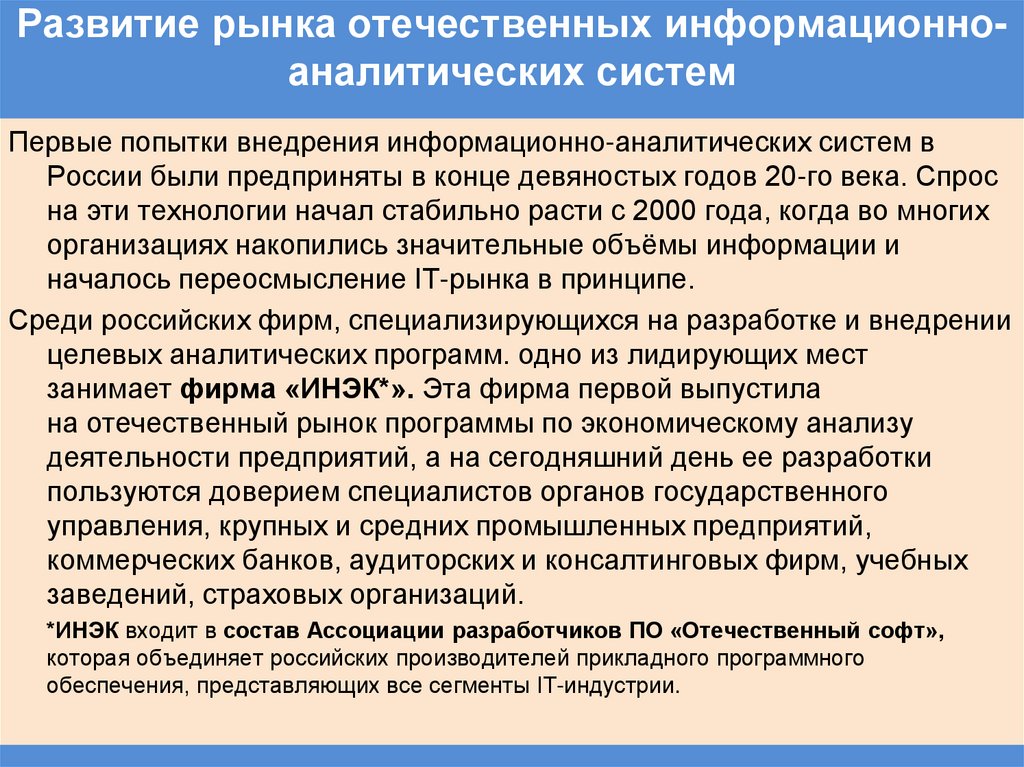 Развитие рынка отечественных информационно-аналитических систем

Первые попытки внедрения информационно-аналитических систем в России были предприняты в конце девяностых годов 20-го века. Спрос на эти технологии начал стабильно расти с 2000 года, когда во многих организациях накопились значительные объёмы информации и началось переосмысление IT-рынка в принципе.

Среди российских фирм, специализирующихся на разработке и внедрении целевых аналитических программ. одно из лидирующих мест занимает фирма «ИНЭК*». Эта фирма первой выпустила на отечественный рынок программы по экономическому анализу деятельности предприятий, а на сегодняшний день ее разработки пользуются доверием специалистов органов государственного управления, крупных и средних промышленных предприятий, коммерческих банков, аудиторских и консалтинговых фирм, учебных заведений, страховых организаций.

*ИНЭК входит в состав Ассоциации разработчиков ПО «Отечественный софт», которая объединяет российских производителей прикладного программного обеспечения, представляющих все сегменты IT-индустрии.